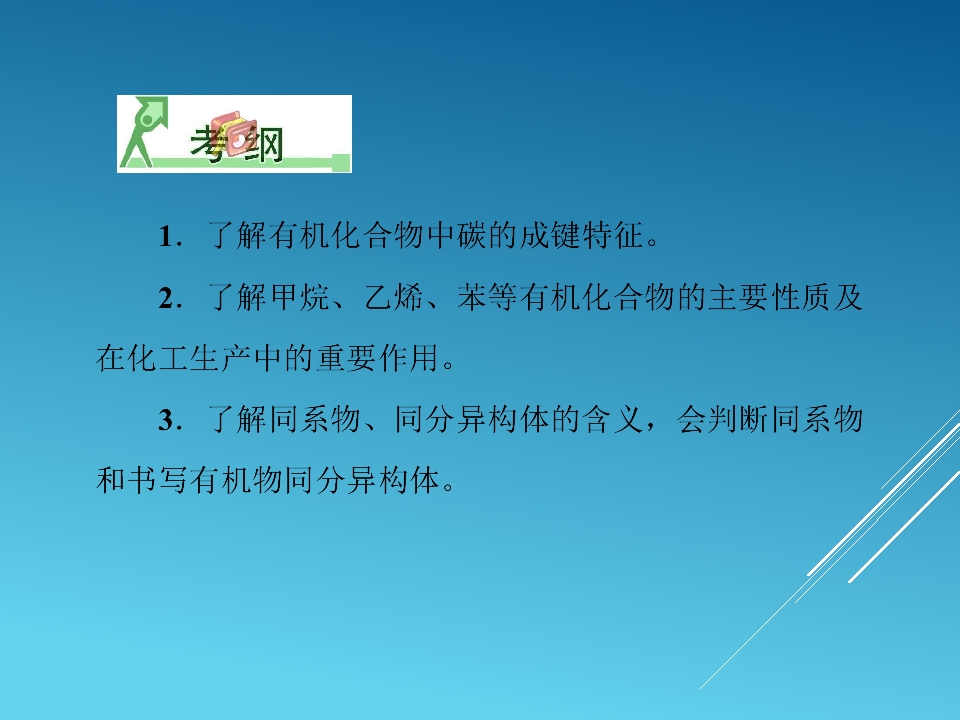 考纲

1．了解有机化合物中碳的成键特征。

2．了解甲烷、乙烯、苯等有机化合物的主要性质及在化工生产中的重要作用。

3．了解同系物、同分异构体的含义，会判断同系物和书写有机物同分异构体。